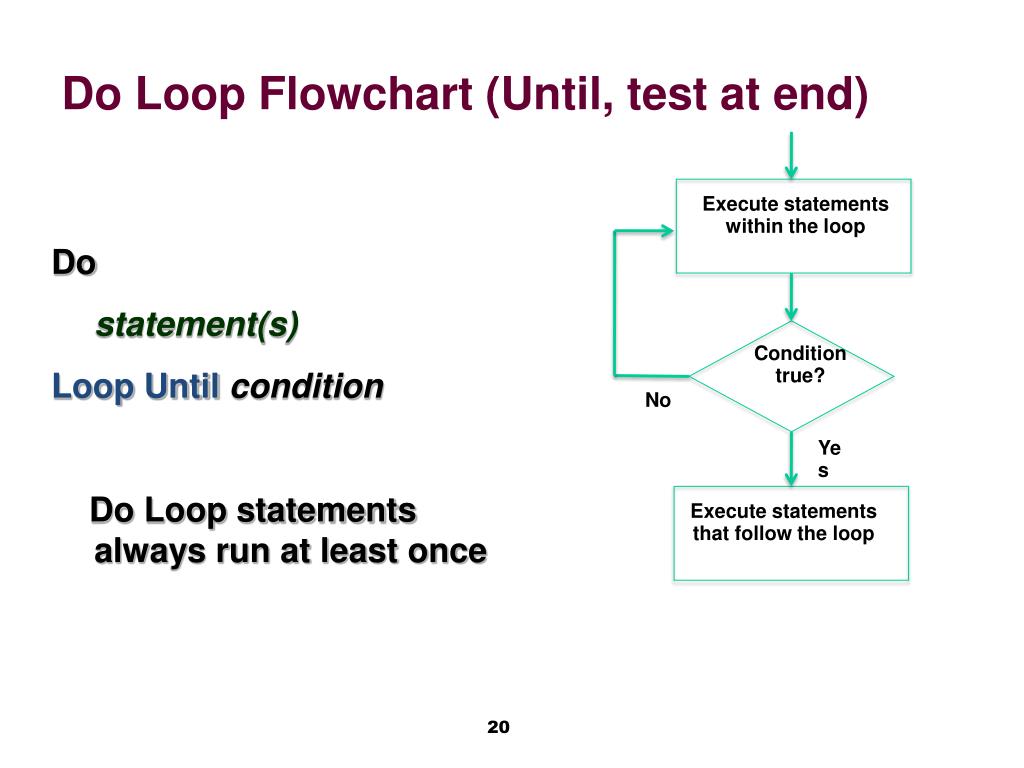 Do Loop Flowchart (Until, test at end)

Do

statement(s)

Loop Until condition

Do Loop statements always run at least once

Execute statements within the loop

Condition true?

No

Ye
s

Execute statements that follow the loop

20